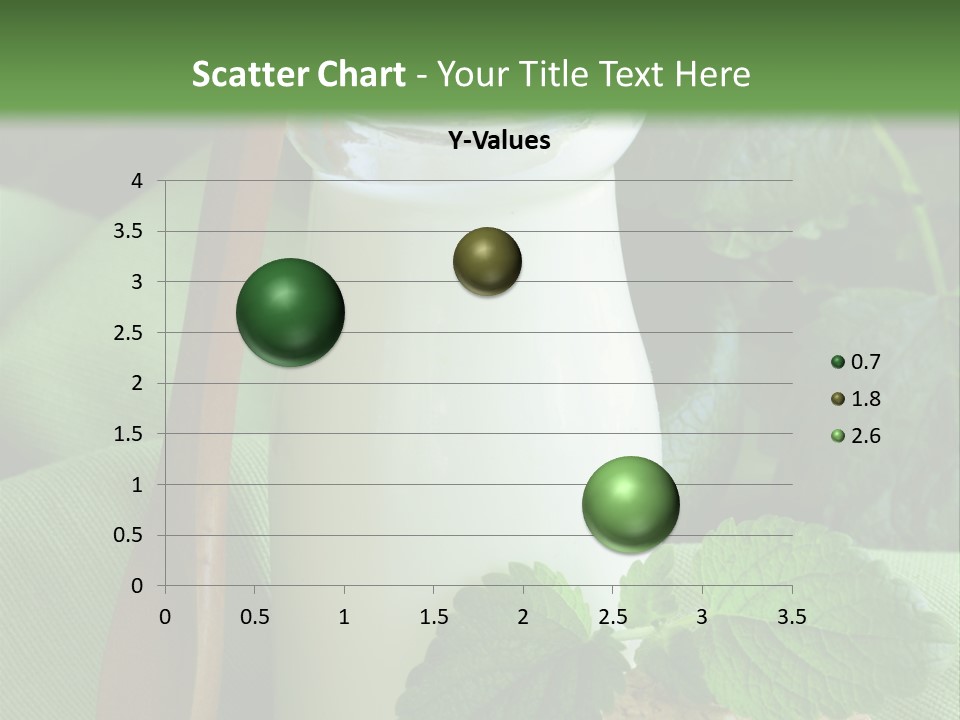 Scatter Chart - Your Title Text Here

Y-Values

4
3.5
3
2.5
2
1.5
1
0.5
0

0 0.5 1 1.5 2 2.5 3 3.5

0.7
1.8
2.6